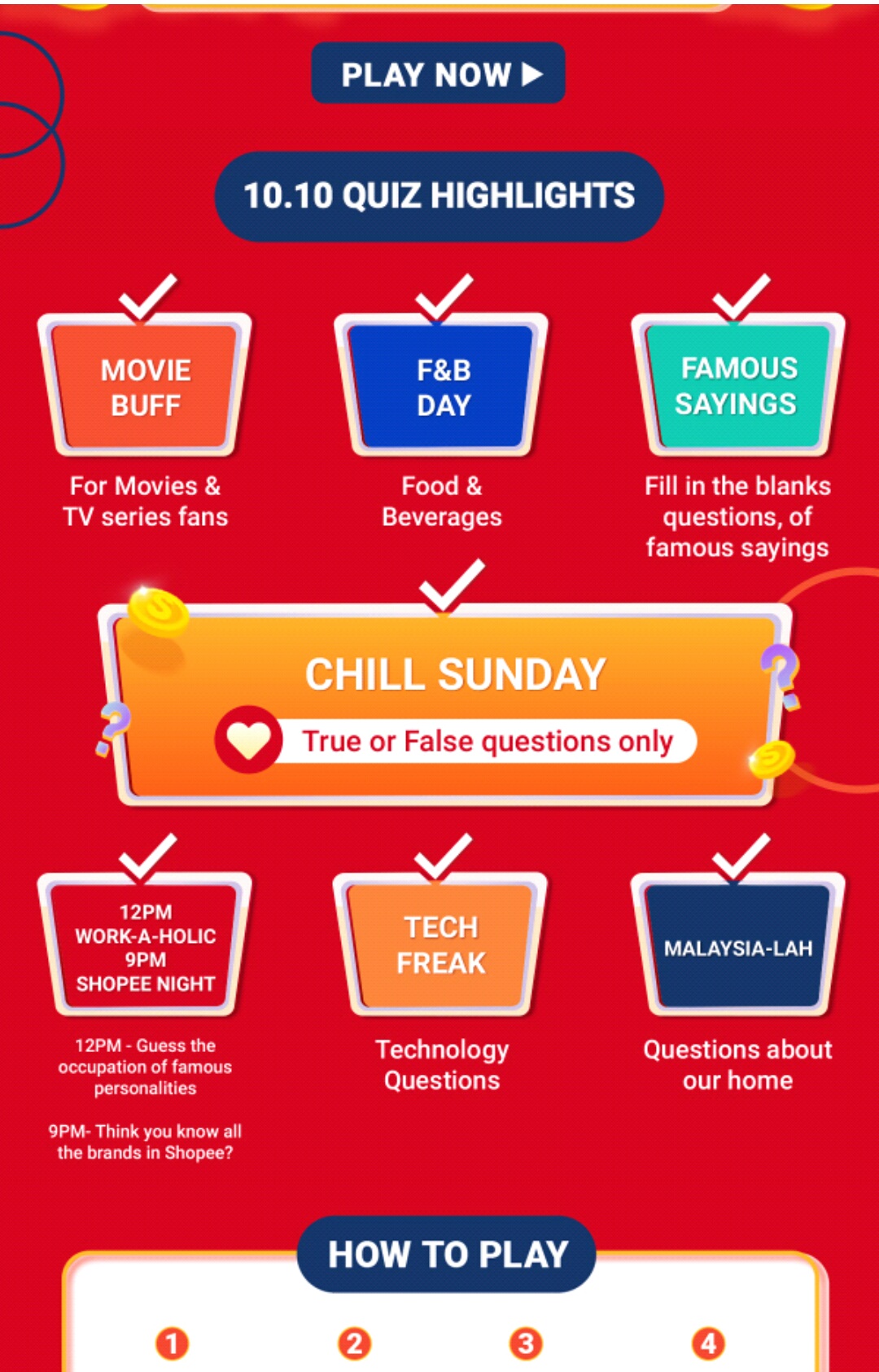 PLAY NOW ▶

10.10 QUIZ HIGHLIGHTS

MOVIE BUFF

For Movies & TV series fans

F&B DAY

Food & Beverages

FAMOUS SAYINGS

Fill in the blanks questions, of famous sayings

CHILL SUNDAY

True or False questions only

12PM WORK-A-HOLIC
9PM SHOPEE NIGHT

12PM - Guess the occupation of famous personalities

9PM- Think you know all the brands in Shopee?

TECH FREAK

Technology Questions

MALAYSIA-LAH

Questions about our home

HOW TO PLAY

1

2

3

4